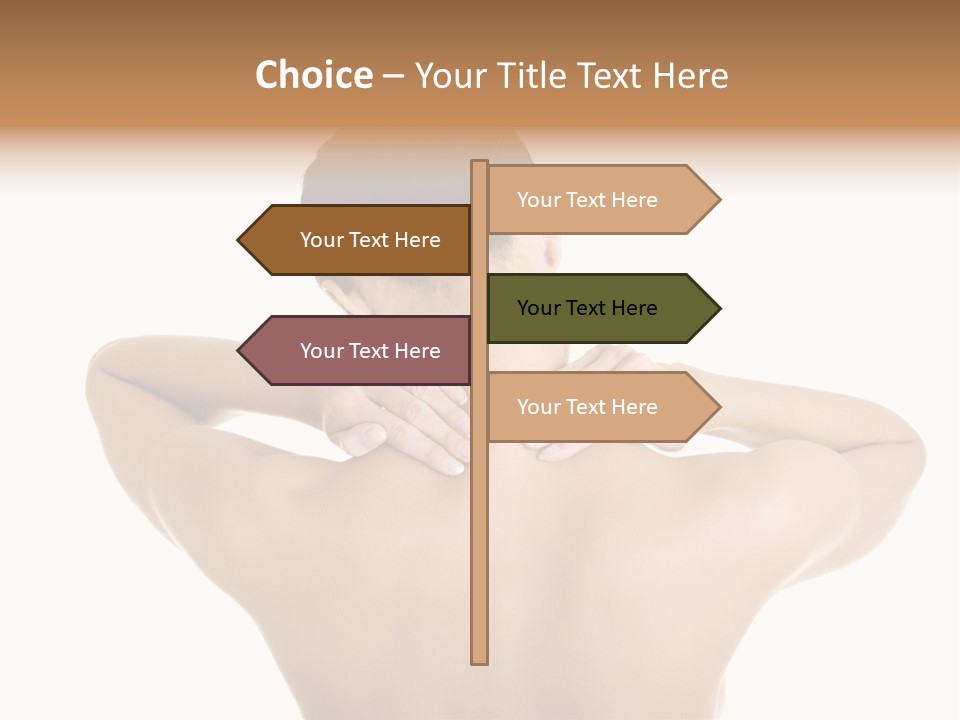 Choice – Your Title Text Here

Your Text Here

Your Text Here

Your Text Here

Your Text Here

Your Text Here